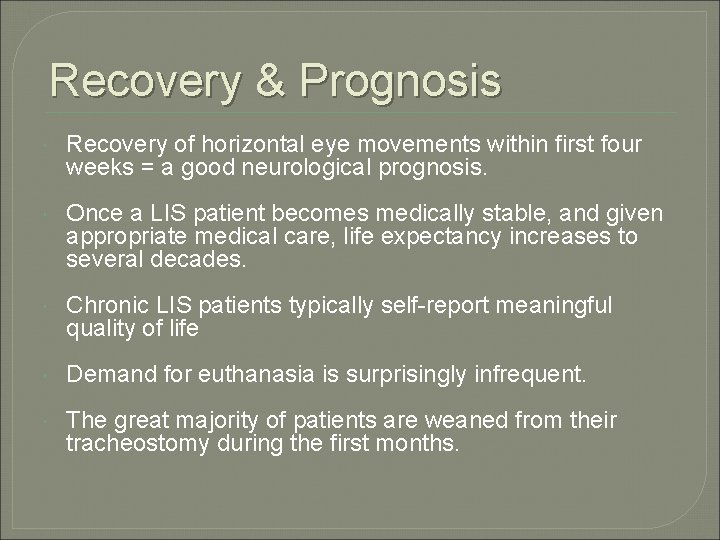 Recovery & Prognosis

Recovery of horizontal eye movements within first four weeks = a good neurological prognosis.

Once a LIS patient becomes medically stable, and given appropriate medical care, life expectancy increases to several decades.

Chronic LIS patients typically self-report meaningful quality of life

Demand for euthanasia is surprisingly infrequent.

The great majority of patients are weaned from their tracheostomy during the first months.